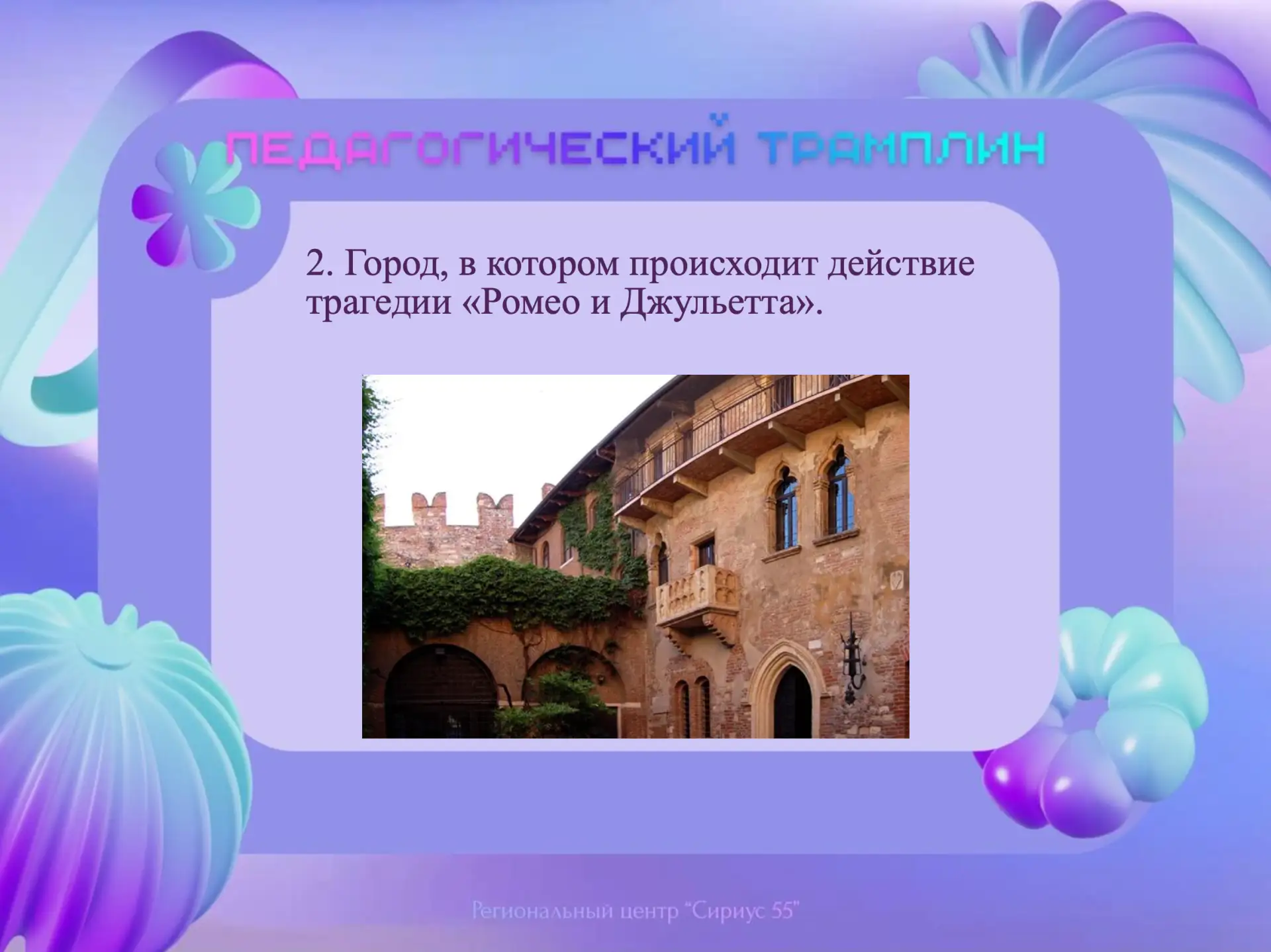 ПЕДАГОГИЧЕСКИЙ ТРАМПЛИН

2. Город, в котором происходит действие трагедии «Ромео и Джульетта».

Региональный центр "Сириус 55"